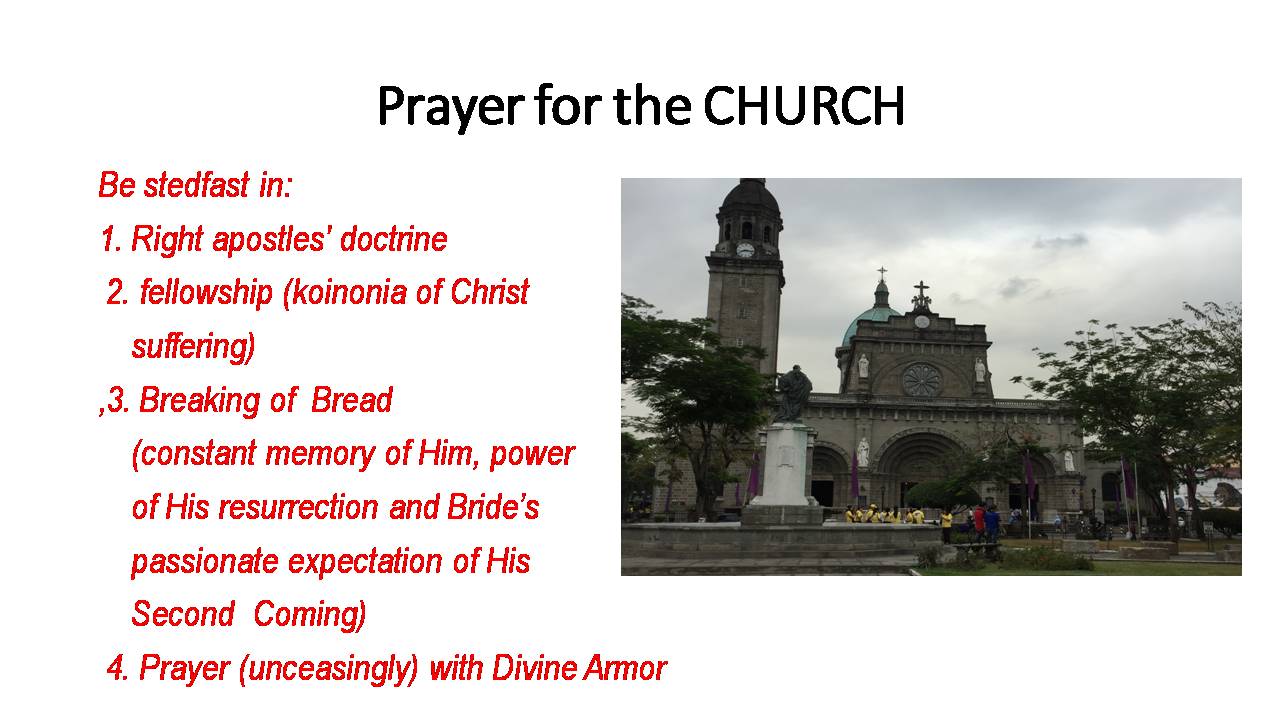 Prayer for the CHURCH

Be stedfast in:
1. Right apostles' doctrine
2. fellowship (koinonia of Christ suffering)
,3. Breaking of Bread (constant memory of Him, power of His resurrection and Bride's passionate expectation of His Second Coming)
4. Prayer (unceasingly) with Divine Armor